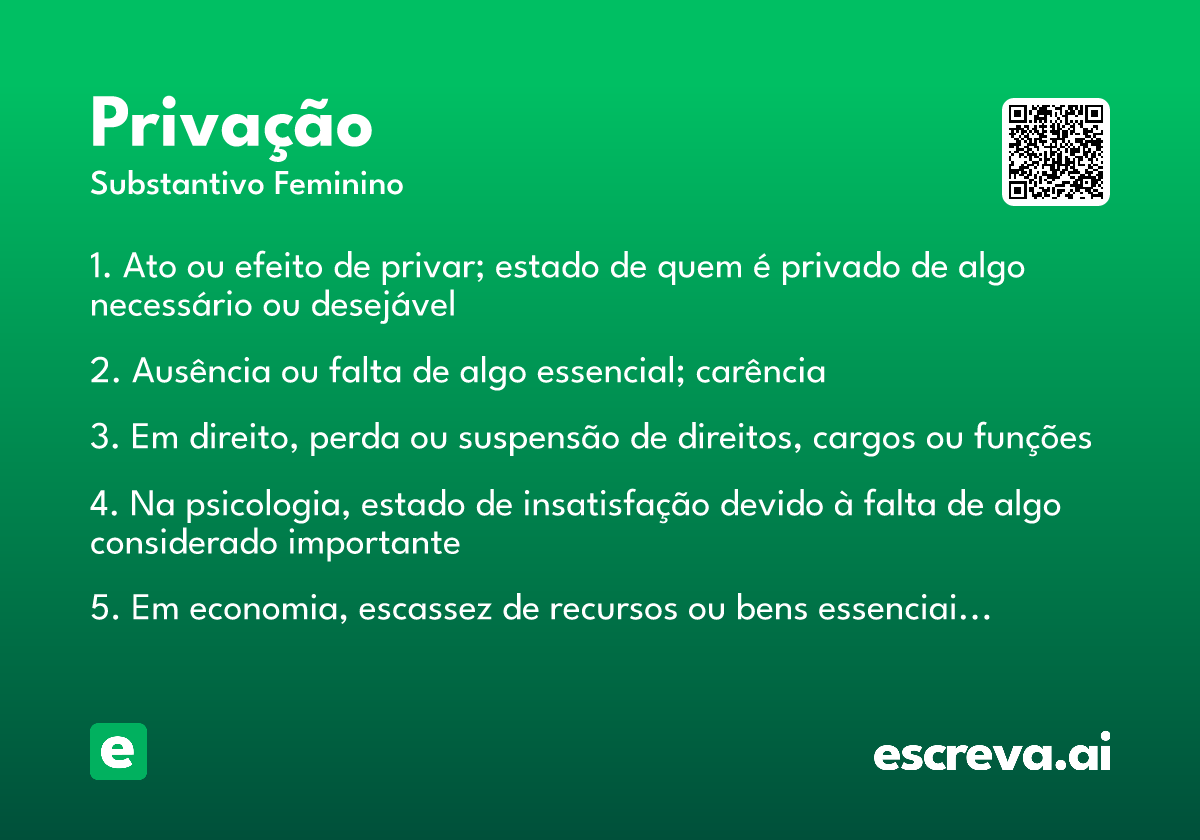 Privação
Substantivo Feminino

1. Ato ou efeito de privar; estado de quem é privado de algo necessário ou desejável

2. Ausência ou falta de algo essencial; carência

3. Em direito, perda ou suspensão de direitos, cargos ou funções

4. Na psicologia, estado de insatisfação devido à falta de algo considerado importante

5. Em economia, escassez de recursos ou bens essenciai…

e

escreva.ai